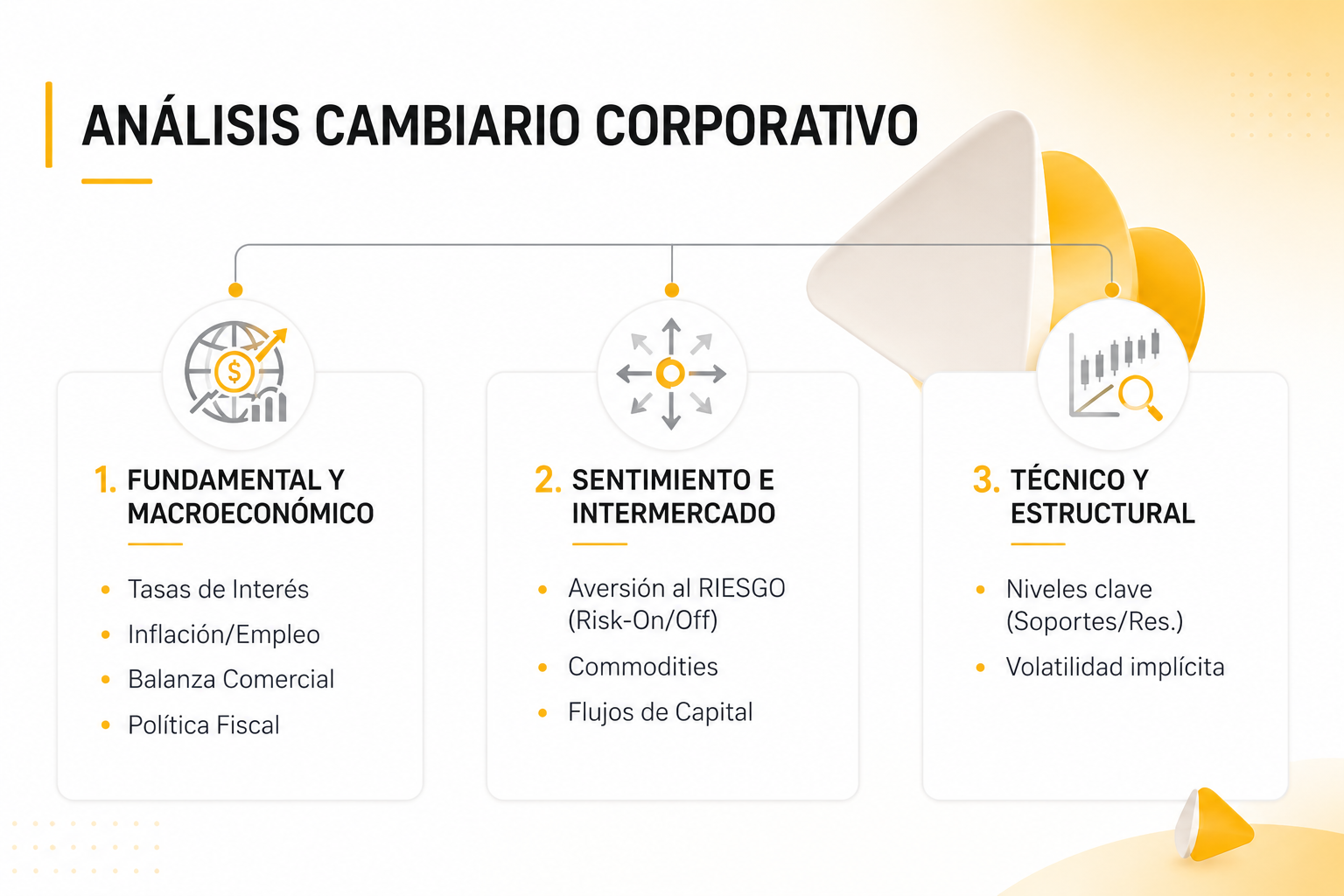 ANÁLISIS CAMBIARIO CORPORATIVO

$

1. FUNDAMENTAL Y MACROECONÓMICO

• Tasas de Interés
• Inflación/Empleo
• Balanza Comercial
• Política Fiscal

2. SENTIMIENTO E INTERMERCADO

• Aversión al RIESGO (Risk-On/Off)
• Commodities
• Flujos de Capital

3. TÉCNICO Y ESTRUCTURAL

• Niveles clave (Soportes/Res.)
• Volatilidad implícita